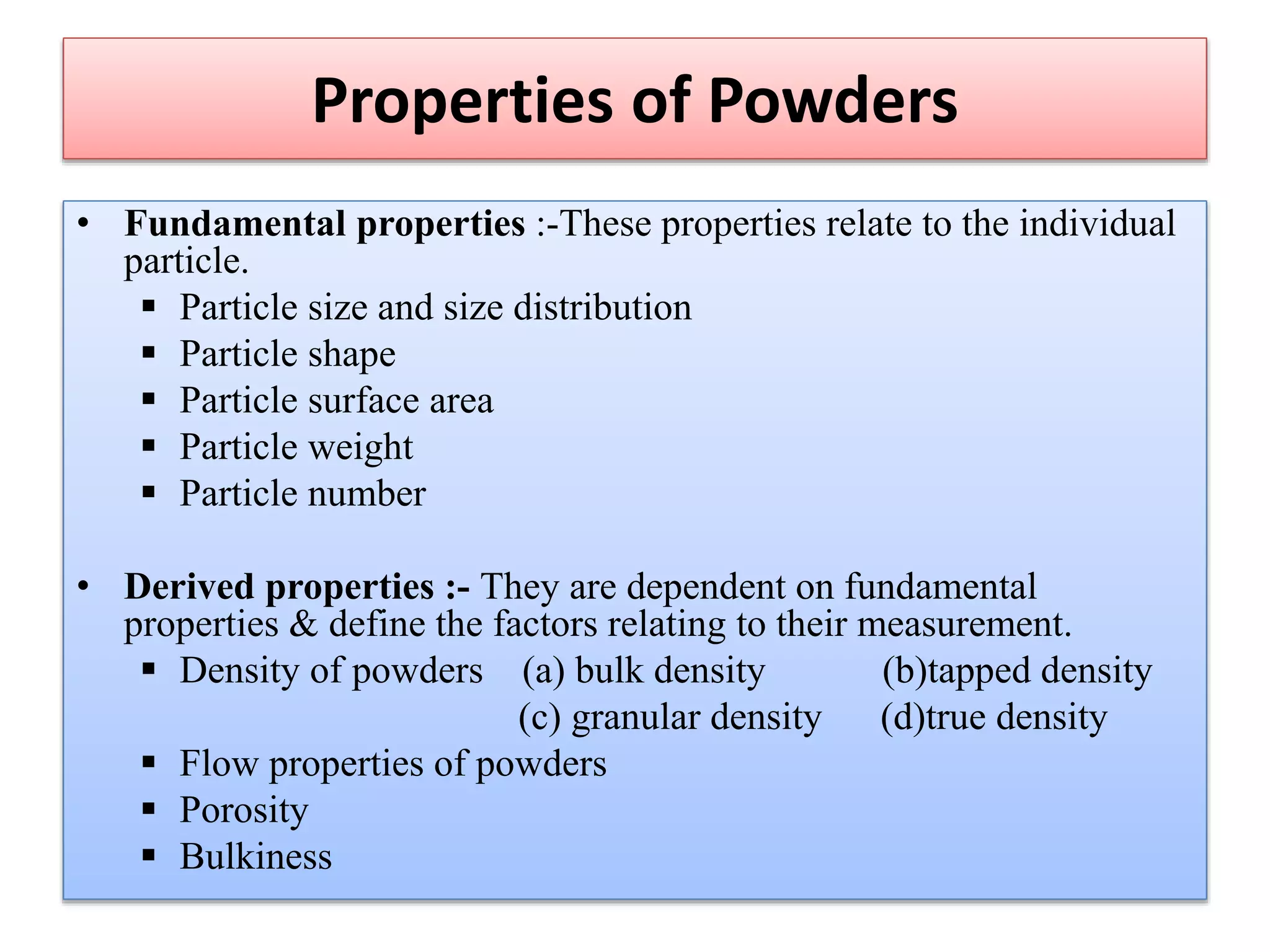 Properties of Powders

• Fundamental properties :-These properties relate to the individual particle.
▪ Particle size and size distribution
▪ Particle shape
▪ Particle surface area
▪ Particle weight
▪ Particle number

• Derived properties :- They are dependent on fundamental properties & define the factors relating to their measurement.
▪ Density of powders (a) bulk density (b)tapped density (c) granular density (d)true density
▪ Flow properties of powders
▪ Porosity
▪ Bulkiness